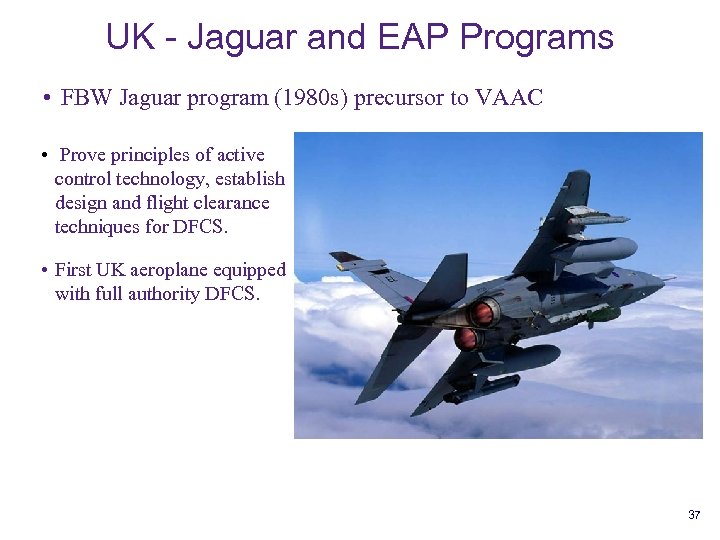 UK - Jaguar and EAP Programs

• FBW Jaguar program (1980s) precursor to VAAC

• Prove principles of active control technology, establish design and flight clearance techniques for DFCS.

• First UK aeroplane equipped with full authority DFCS.

37